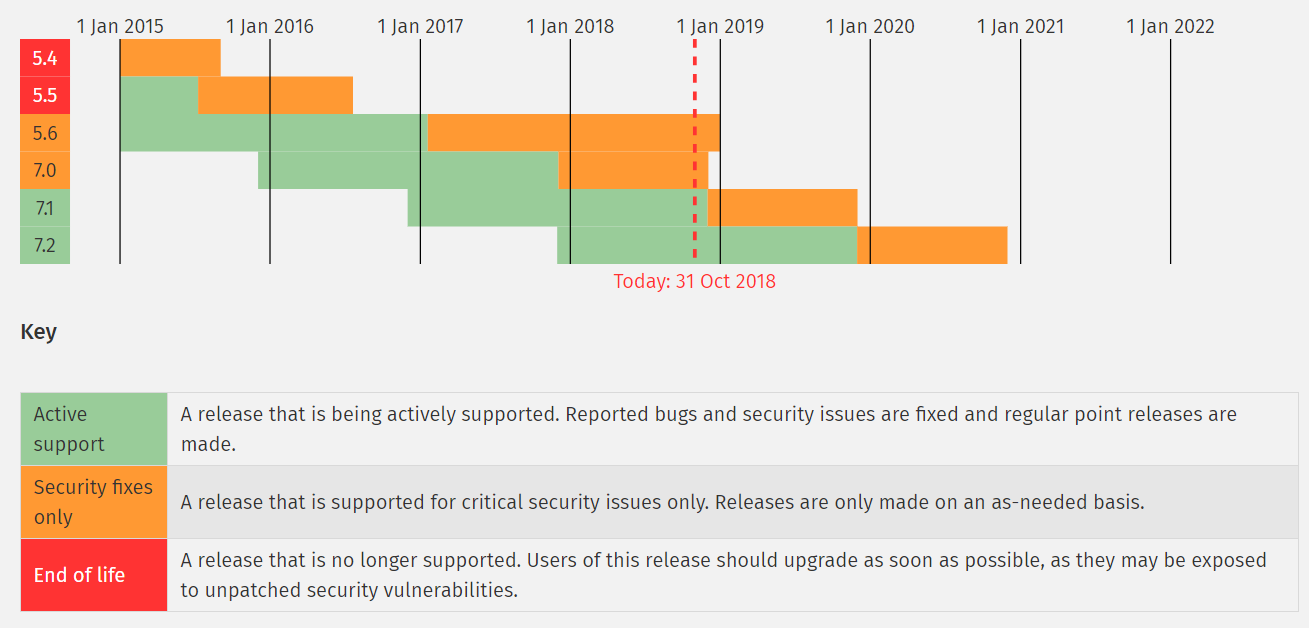 1 Jan 2015 1 Jan 2016 1 Jan 2017 1 Jan 2018 1 Jan 2019 1 Jan 2020 1 Jan 2021 1 Jan 2022

5.4
5.5
5.6
7.0
7.1
7.2

Today: 31 Oct 2018

Key

| Active support | A release that is being actively supported. Reported bugs and security issues are fixed and regular point releases are made. |
|---|---|
| Security fixes only | A release that is supported for critical security issues only. Releases are only made on an as-needed basis. |
| End of life | A release that is no longer supported. Users of this release should upgrade as soon as possible, as they may be exposed to unpatched security vulnerabilities. |